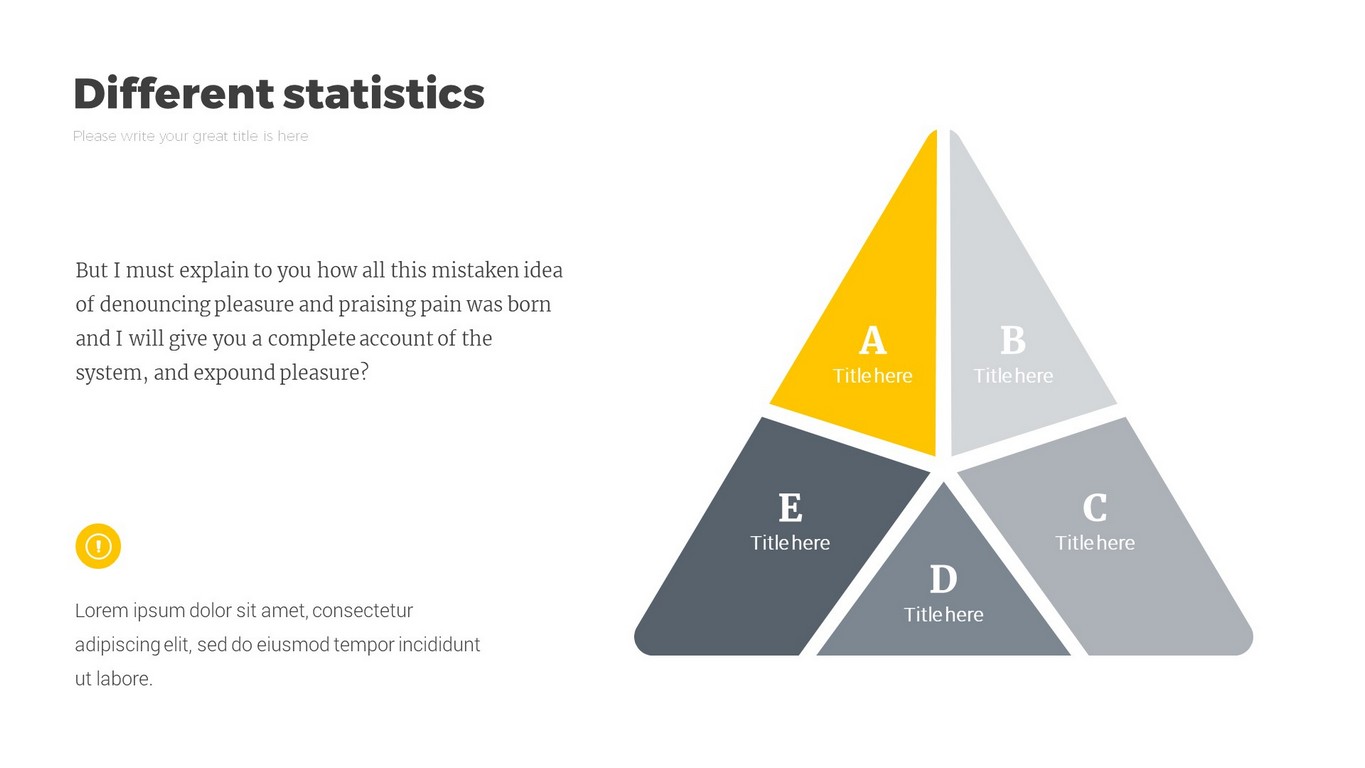 Different statistics

Please write your great title is here

But I must explain to you how all this mistaken idea of denouncing pleasure and praising pain was born and I will give you a complete account of the system, and expound pleasure?

Lorem ipsum dolor sit amet, consectetur adipiscing elit, sed do eiusmod tempor incididunt ut labore.

A
Title here

B
Title here

E
Title here

C
Title here

D
Title here